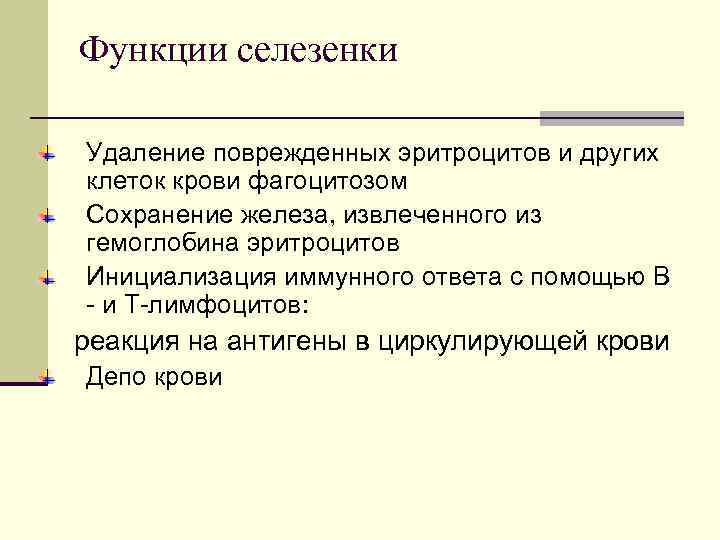 Функции селезенки

Удаление поврежденных эритроцитов и других клеток крови фагоцитозом

Сохранение железа, извлеченного из гемоглобина эритроцитов

Инициализация иммунного ответа с помощью В - и Т-лимфоцитов:

реакция на антигены в циркулирующей крови

Депо крови